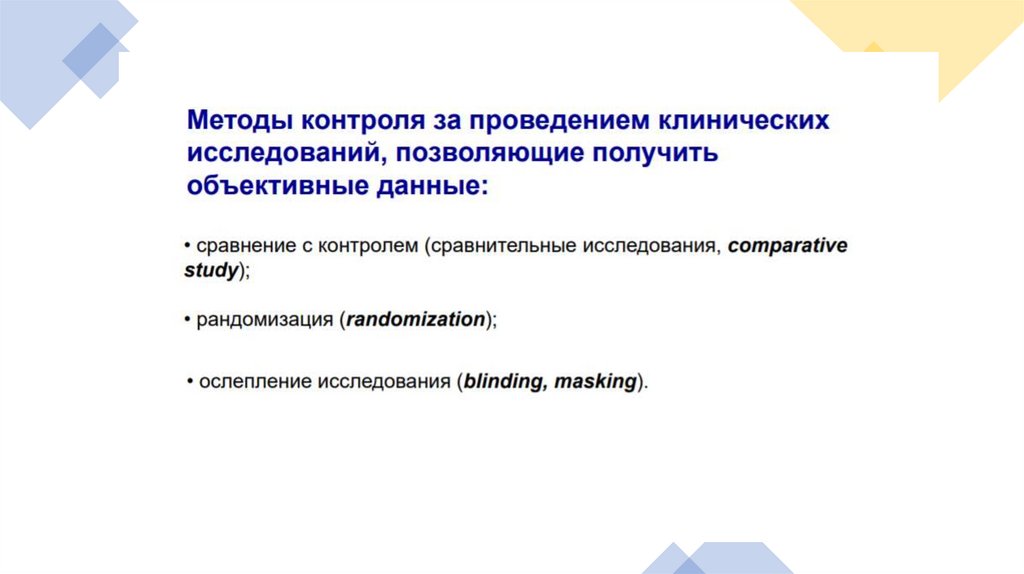 Методы контроля за проведением клинических исследований, позволяющие получить объективные данные:

• сравнение с контролем (сравнительные исследования, comparative study);

• рандомизация (randomization);

• ослепление исследования (blinding, masking).